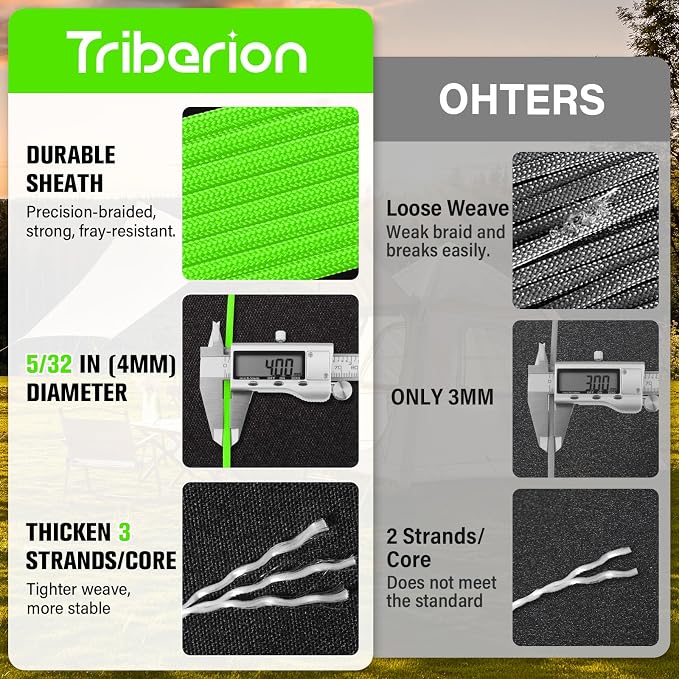 Triberion

DURABLE SHEATH

Precision-braided, strong, fray-resistant.

5/32 IN (4MM) DIAMETER

4.00

THICKEN 3 STRANDS/CORE

Tighter weave, more stable

OHTERS

Loose Weave

Weak braid and breaks easily.

ONLY 3MM

3.00

2 Strands/ Core

Does not meet the standard